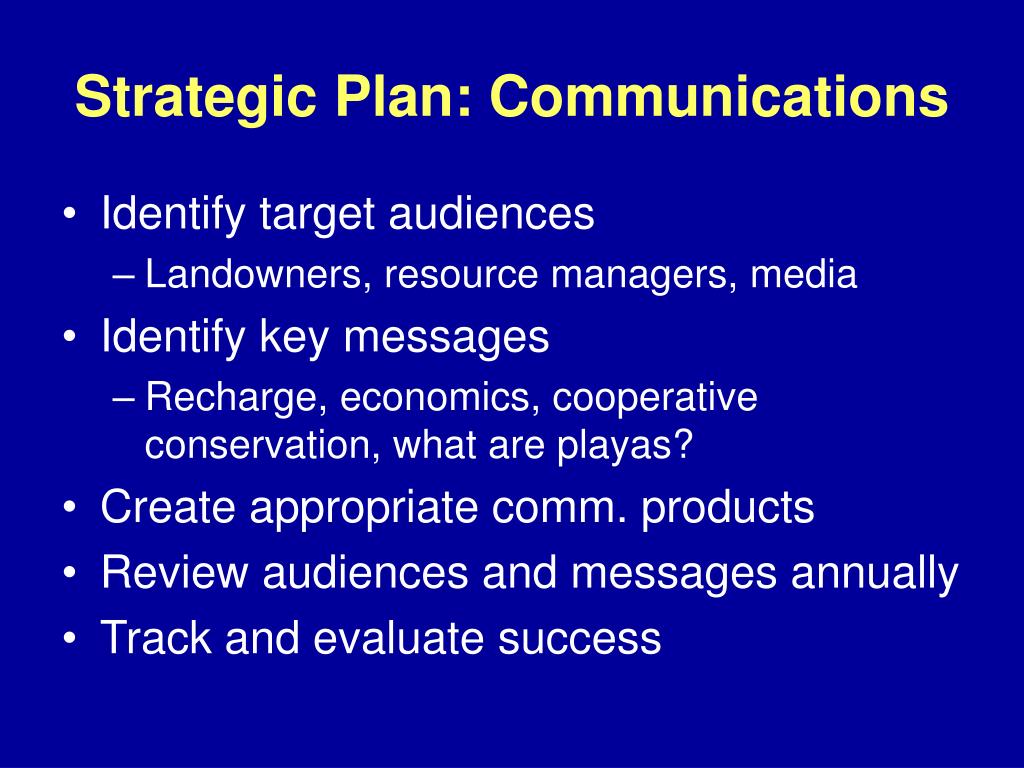 Strategic Plan: Communications

• Identify target audiences
– Landowners, resource managers, media
• Identify key messages
– Recharge, economics, cooperative conservation, what are playas?
• Create appropriate comm. products
• Review audiences and messages annually
• Track and evaluate success